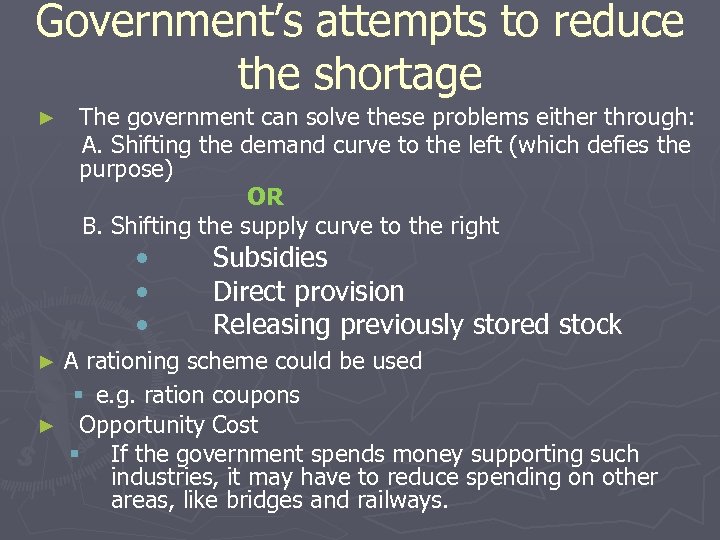 Government's attempts to reduce the shortage

► The government can solve these problems either through:
A. Shifting the demand curve to the left (which defies the purpose)

OR

B. Shifting the supply curve to the right
• Subsidies
• Direct provision
• Releasing previously stored stock

► A rationing scheme could be used
▪ e.g. ration coupons

► Opportunity Cost
▪ If the government spends money supporting such industries, it may have to reduce spending on other areas, like bridges and railways.